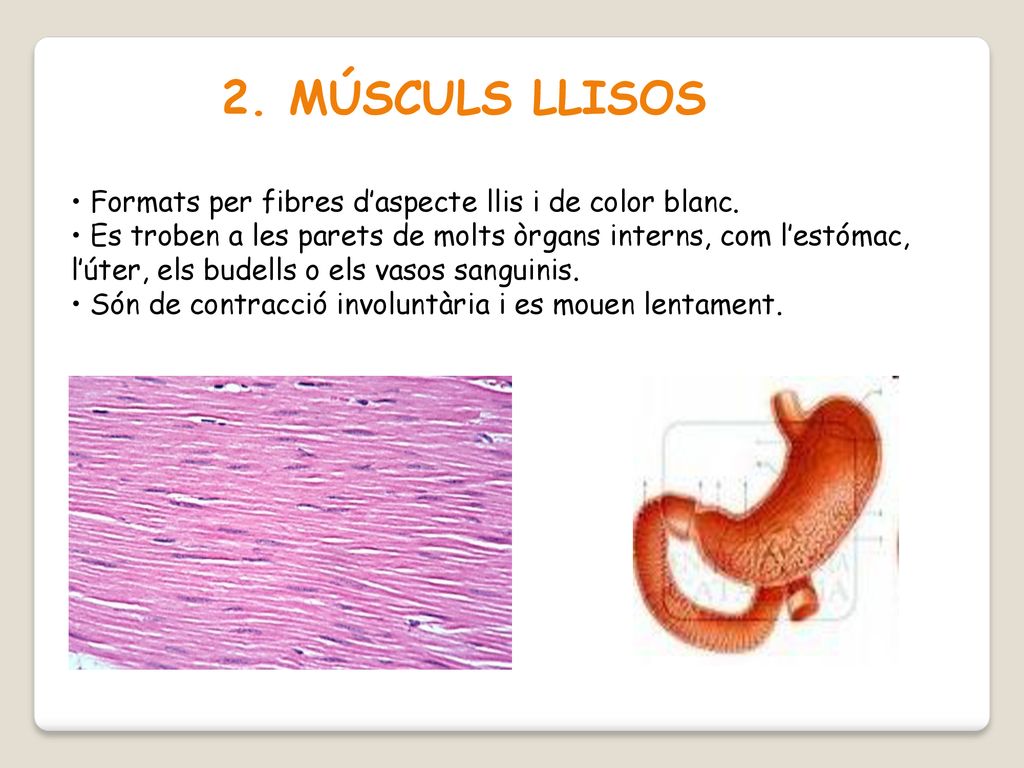 2. MÚSCULS LLISOS

• Formats per fibres d’aspecte llis i de color blanc.
• Es troben a les parets de molts òrgans interns, com l’estómac, l’úter, els budells o els vasos sanguinis.
• Són de contracció involuntària i es mouen lentament.